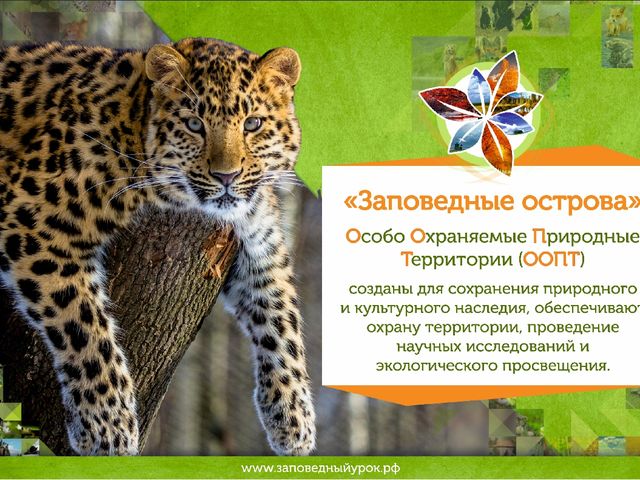 «Заповедные острова»

Особо Охраняемые Природные Территории (ООПТ)

созданы для сохранения природного и культурного наследия, обеспечивают охрану территории, проведение научных исследований и экологического просвещения.

www.заповедныйурок.рф